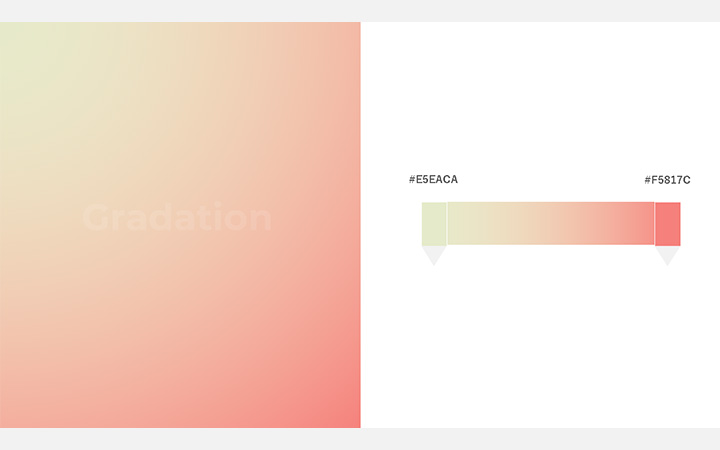 Gradation

#E5EACA

#F5817C